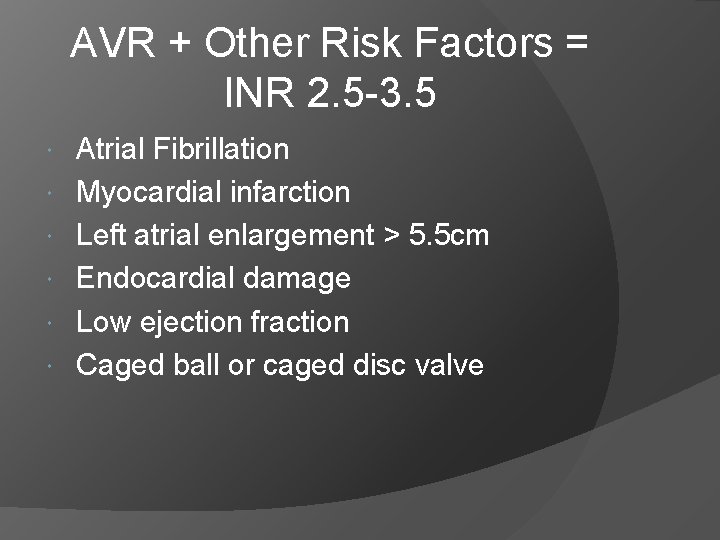 AVR + Other Risk Factors = INR 2.5-3.5

- Atrial Fibrillation
- Myocardial infarction
- Left atrial enlargement > 5.5cm
- Endocardial damage
- Low ejection fraction
- Caged ball or caged disc valve